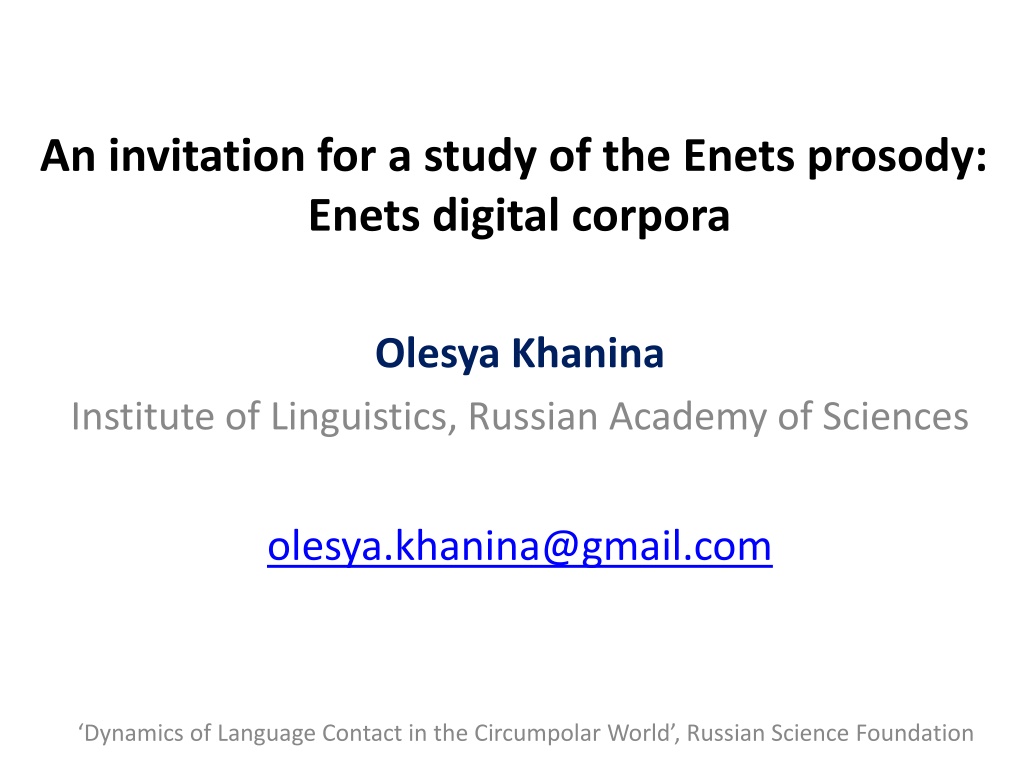 An invitation for a study of the Enets prosody: Enets digital corpora

Olesya Khanina

Institute of Linguistics, Russian Academy of Sciences

olesya.khanina@gmail.com

‘Dynamics of Language Contact in the Circumpolar World’, Russian Science Foundation